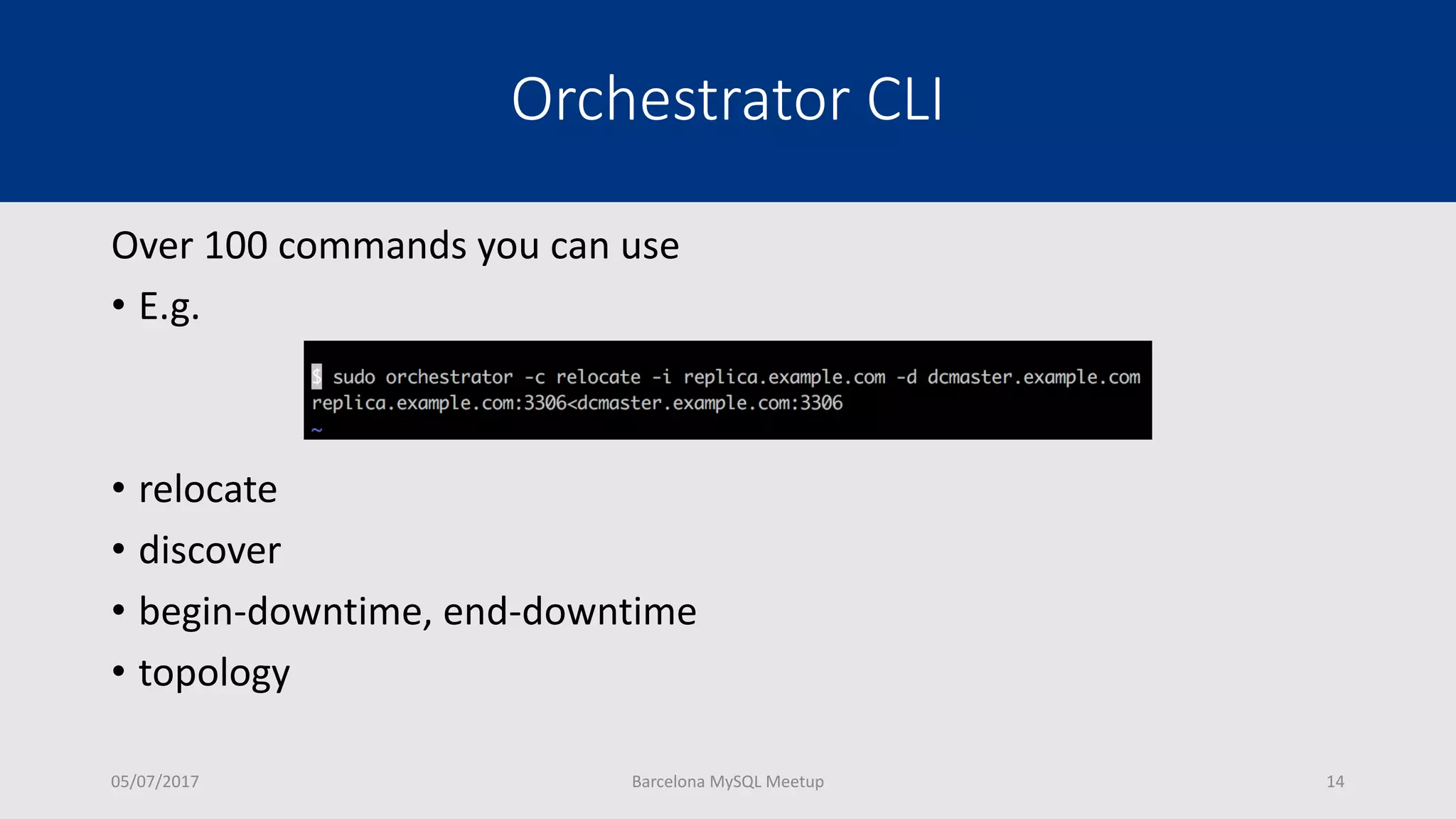 Orchestrator CLI

Over 100 commands you can use

• E.g.

$ sudo orchestrator -c relocate -i replica.example.com -d dcmaster.example.com
replica.example.com:3306<dcmaster.example.com:3306
~

• relocate
• discover
• begin-downtime, end-downtime
• topology

05/07/2017

Barcelona MySQL Meetup

14